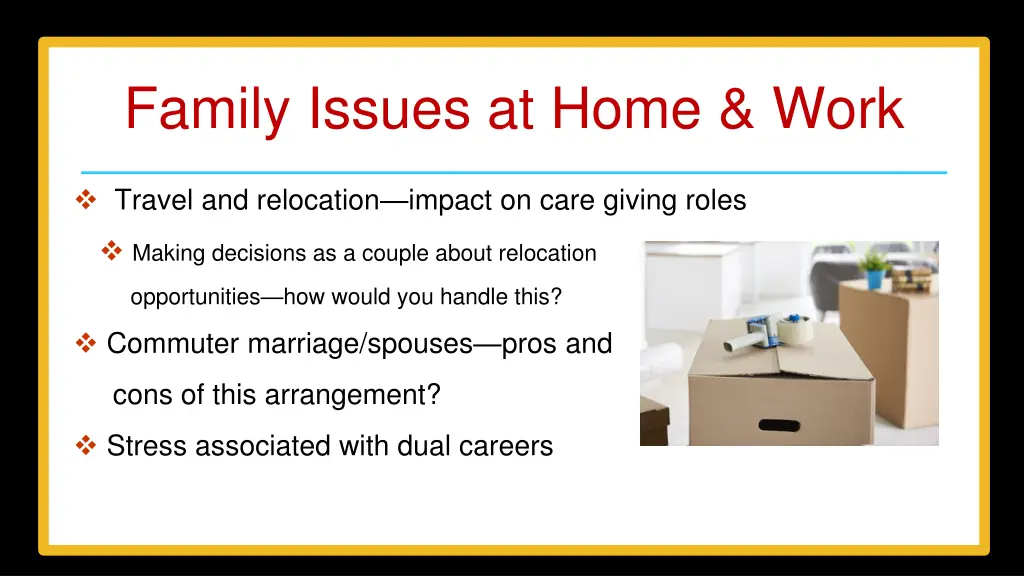 Family Issues at Home & Work

❖ Travel and relocation—impact on care giving roles

❖ Making decisions as a couple about relocation opportunities—how would you handle this?

❖ Commuter marriage/spouses—pros and cons of this arrangement?

❖ Stress associated with dual careers